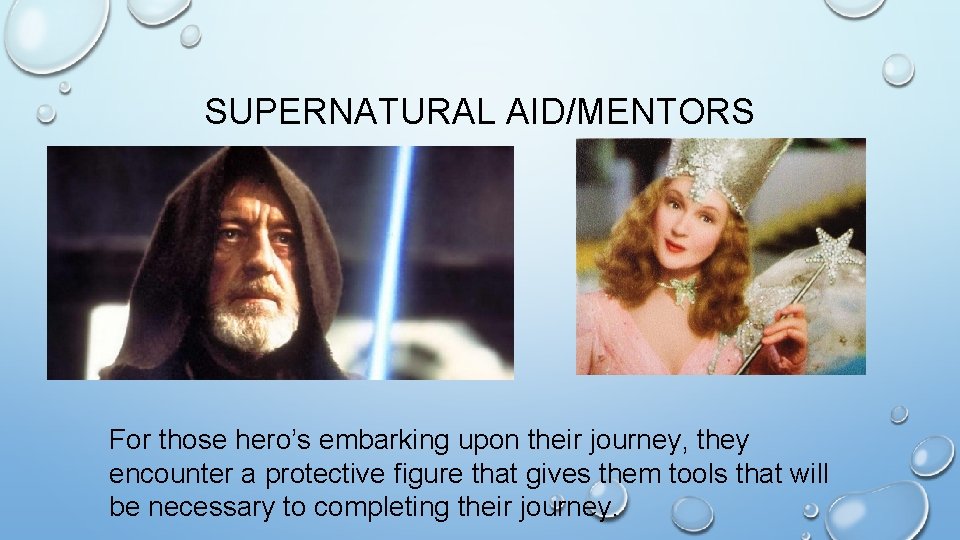 SUPERNATURAL AID/MENTORS

For those hero's embarking upon their journey, they encounter a protective figure that gives them tools that will be necessary to completing their journey.